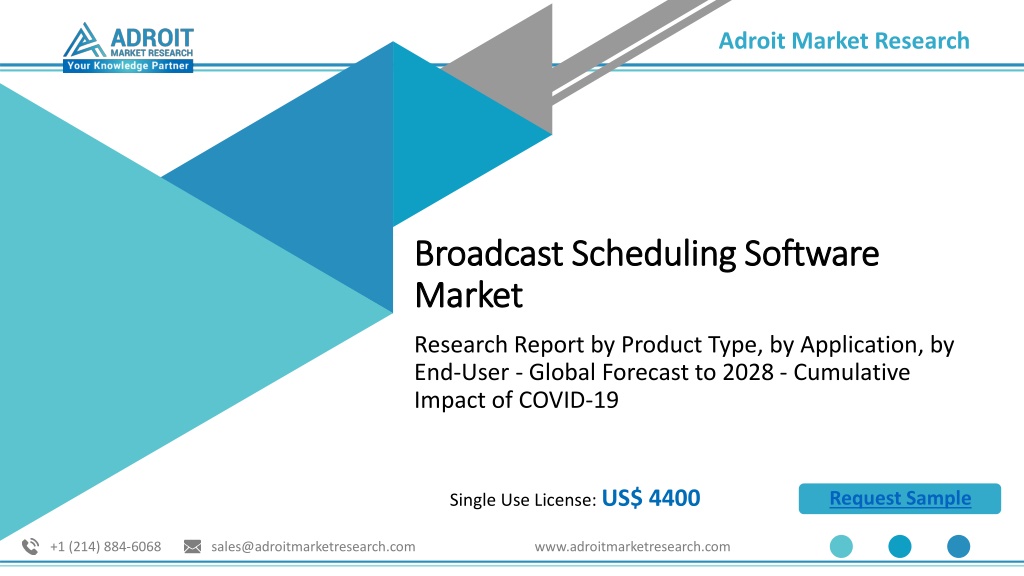 ADROIT
MARKET RESEARCH
Your Knowledge Partner

Adroit Market Research

Broadcast Scheduling Software Market

Research Report by Product Type, by Application, by End-User - Global Forecast to 2028 - Cumulative Impact of COVID-19

Single Use License: US$ 4400

Request Sample

+1 (214) 884-6068 sales@adroitmarketresearch.com www.adroitmarketresearch.com